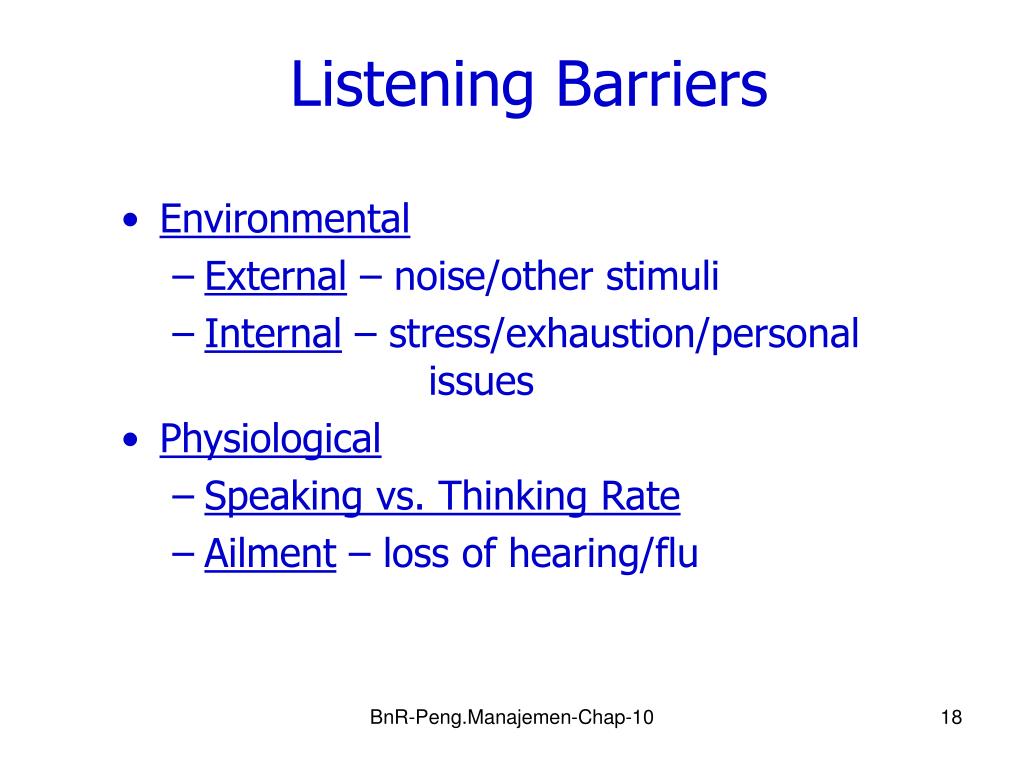 Listening Barriers

• Environmental
– External – noise/other stimuli
– Internal – stress/exhaustion/personal issues
• Physiological
– Speaking vs. Thinking Rate
– Ailment – loss of hearing/flu

BnR-Peng.Manajemen-Chap-10

18